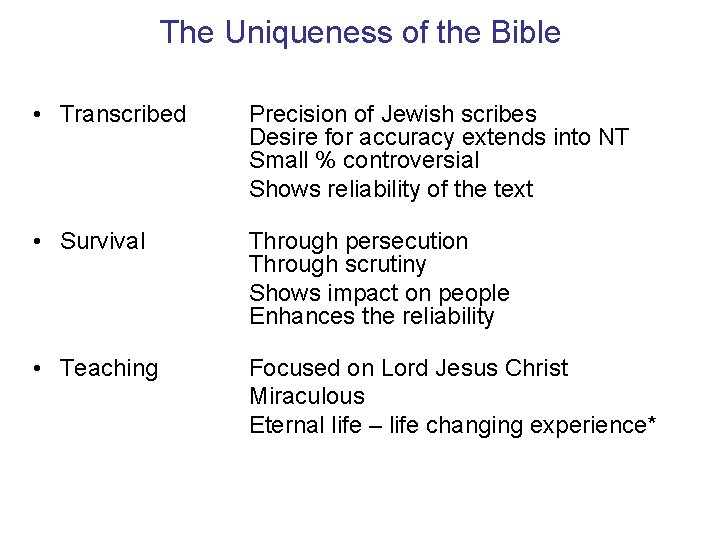 The Uniqueness of the Bible

• Transcribed

Precision of Jewish scribes
Desire for accuracy extends into NT
Small % controversial
Shows reliability of the text

• Survival

Through persecution
Through scrutiny
Shows impact on people
Enhances the reliability

• Teaching

Focused on Lord Jesus Christ
Miraculous
Eternal life – life changing experience*